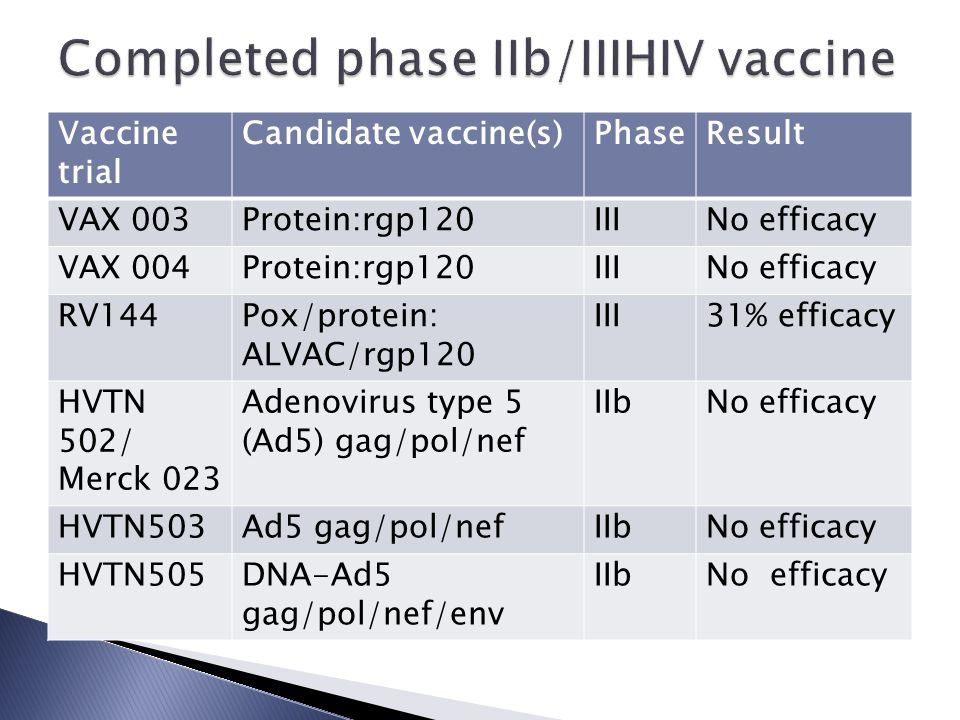 Completed phase IIb/IIIHIV vaccine

| Vaccine trial | Candidate vaccine(s) | Phase | Result |
|---|---|---|---|
| VAX 003 | Protein:rgp120 | III | No efficacy |
| VAX 004 | Protein:rgp120 | III | No efficacy |
| RV144 | Pox/protein: ALVAC/rgp120 | III | 31% efficacy |
| HVTN 502/ Merck 023 | Adenovirus type 5 (Ad5) gag/pol/nef | IIb | No efficacy |
| HVTN503 | Ad5 gag/pol/nef | IIb | No efficacy |
| HVTN505 | DNA-Ad5 gag/pol/nef/env | IIb | No efficacy |